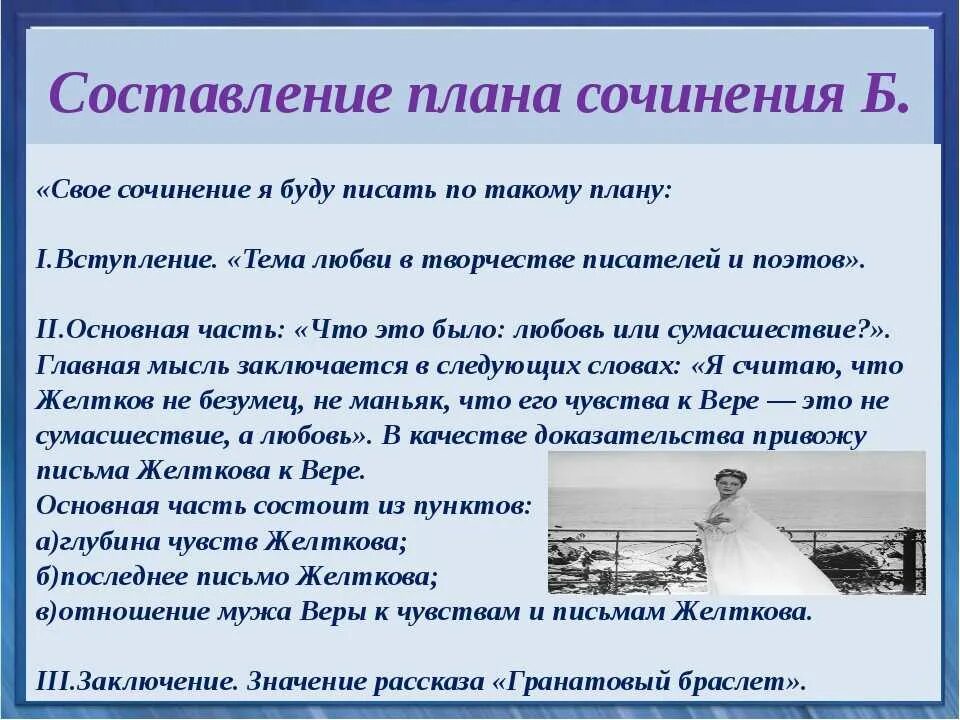 Составление плана сочинения Б.

«Свое сочинение я буду писать по такому плану:

I.Вступление. «Тема любви в творчестве писателей и поэтов».

II.Основная часть: «Что это было: любовь или сумасшествие?». Главная мысль заключается в следующих словах: «Я считаю, что Желтков не безумец, не маньяк, что его чувства к Вере — это не сумасшествие, а любовь». В качестве доказательства привожу письма Желткова к Вере.
Основная часть состоит из пунктов:
а)глубина чувств Желткова;
б)последнее письмо Желткова;
в)отношение мужа Веры к чувствам и письмам Желткова.

III.Заключение. Значение рассказа «Гранатовый браслет».